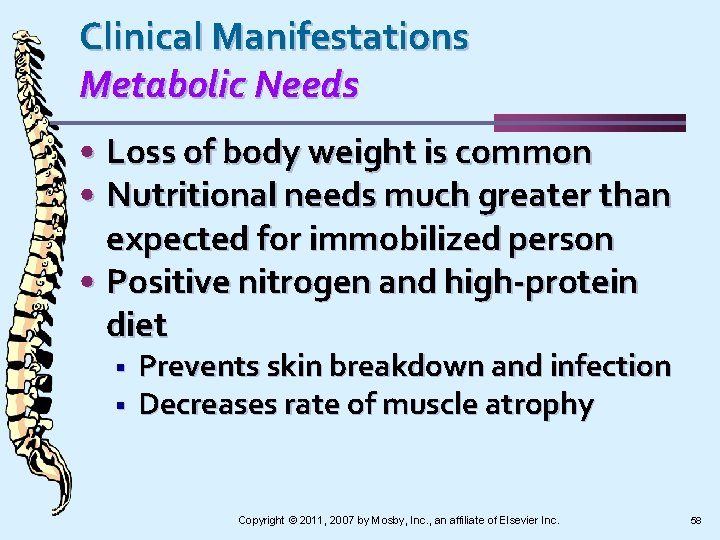 Clinical Manifestations
Metabolic Needs

• Loss of body weight is common
• Nutritional needs much greater than expected for immobilized person
• Positive nitrogen and high-protein diet
▪ Prevents skin breakdown and infection
▪ Decreases rate of muscle atrophy

Copyright © 2011, 2007 by Mosby, Inc., an affiliate of Elsevier Inc.

58